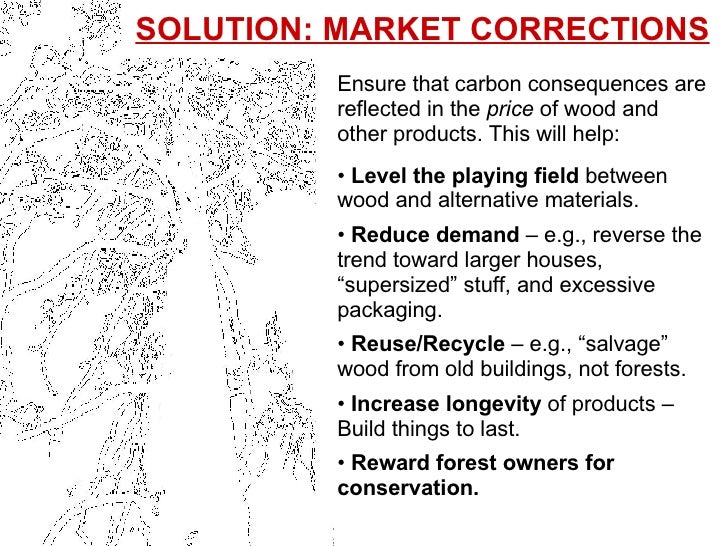 SOLUTION: MARKET CORRECTIONS

Ensure that carbon consequences are reflected in the price of wood and other products. This will help:

• Level the playing field between wood and alternative materials.

• Reduce demand – e.g., reverse the trend toward larger houses, “supersized” stuff, and excessive packaging.

• Reuse/Recycle – e.g., “salvage” wood from old buildings, not forests.

• Increase longevity of products – Build things to last.

• Reward forest owners for conservation.